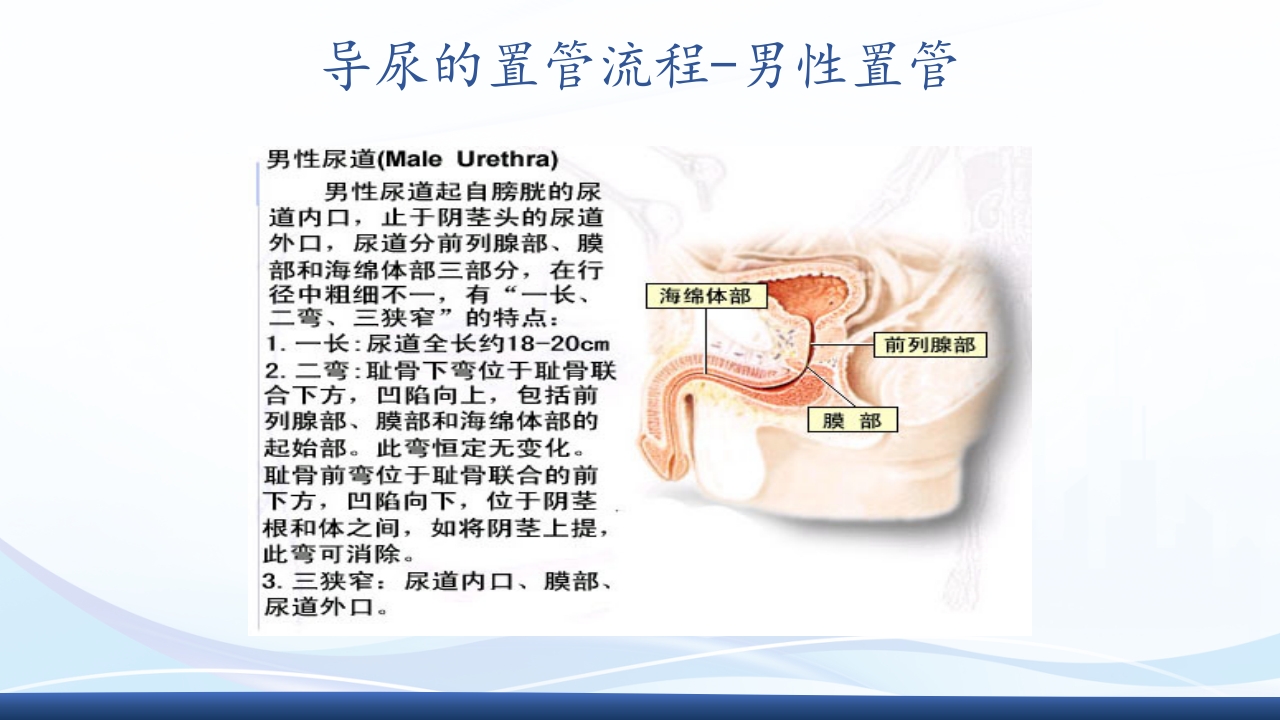 导尿的置管流程-男性置管

男性尿道(Male Urethra)

男性尿道起自膀胱的尿道内口，止于阴茎头的尿道外口，尿道分前列腺部、膜部和海绵体部三部分，在行径中粗细不一，有“一长、二弯、三狭窄”的特点：
1. 一长：尿道全长约18-20cm
2. 二弯：耻骨下弯位于耻骨联合下方，凹陷向上，包括前列腺部、膜部和海绵体部的起始部。此弯恒定无变化。耻骨前弯位于耻骨联合的前下方，凹陷向下，位于阴茎根和体之间，如将阴茎上提，此弯可消除。
3. 三狭窄：尿道内口、膜部、尿道外口。

海绵体部
前列腺部
膜 部